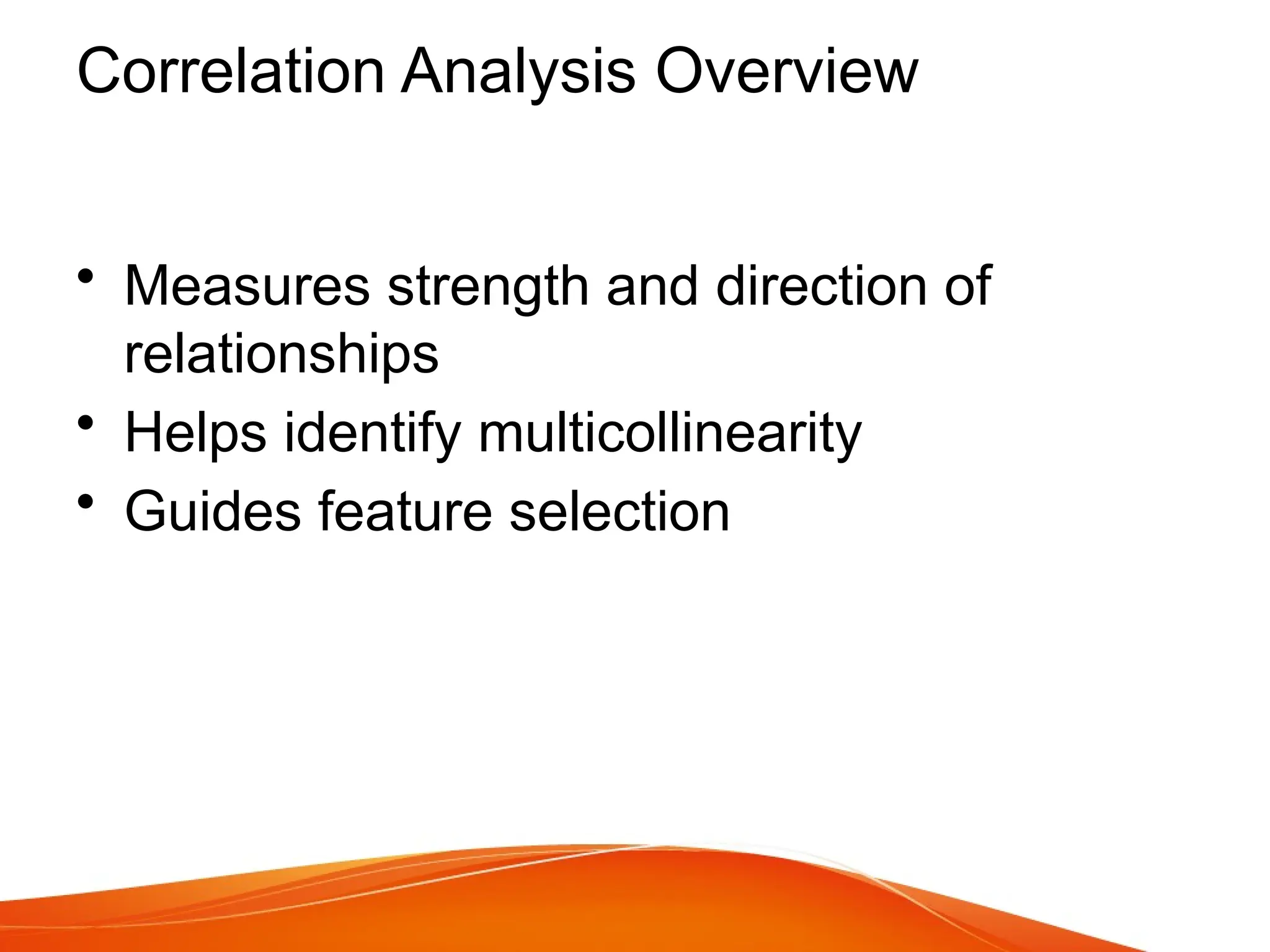 Correlation Analysis Overview

• Measures strength and direction of relationships
• Helps identify multicollinearity
• Guides feature selection